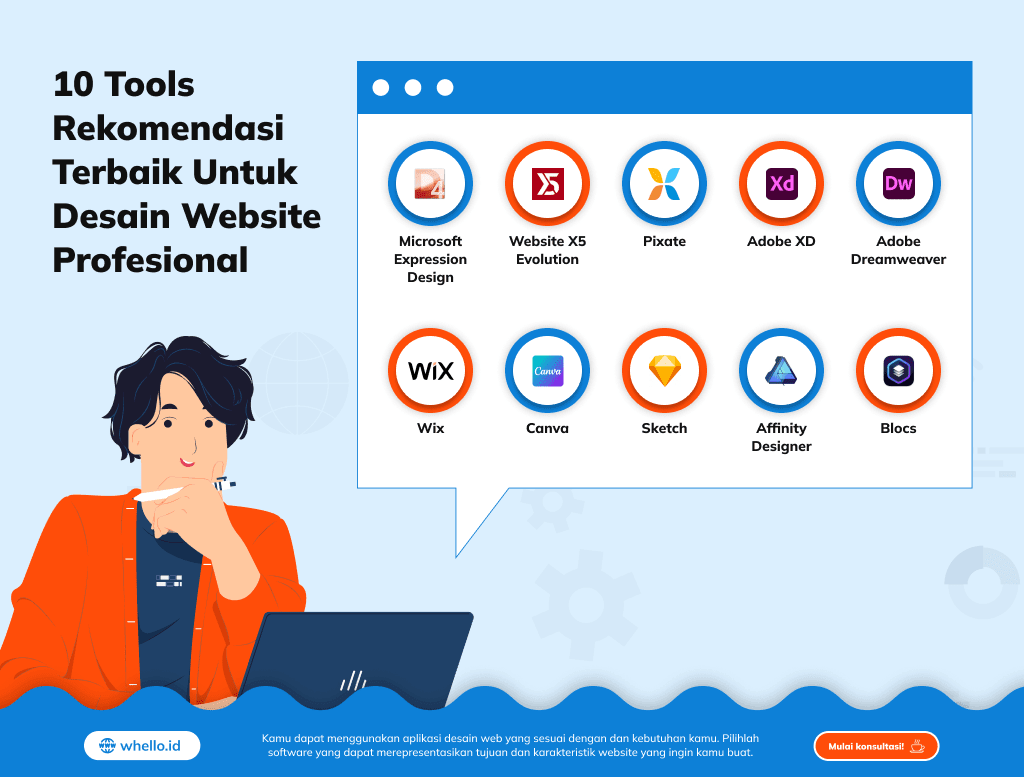 10 Tools Rekomendasi Terbaik Untuk Desain Website Profesional

D4
Microsoft Expression Design

Website X5 Evolution

Pixate

Xd
Adobe XD

Dw
Adobe Dreamweaver

WiX
Wix

Canva
Canva

Sketch

Affinity Designer

Blocs

whello.id

Kamu dapat menggunakan aplikasi desain web yang sesuai dengan dan kebutuhan kamu. Pilihlah software yang dapat merepresentasikan tujuan dan karakteristik website yang ingin kamu buat.

Mulai konsultasi!